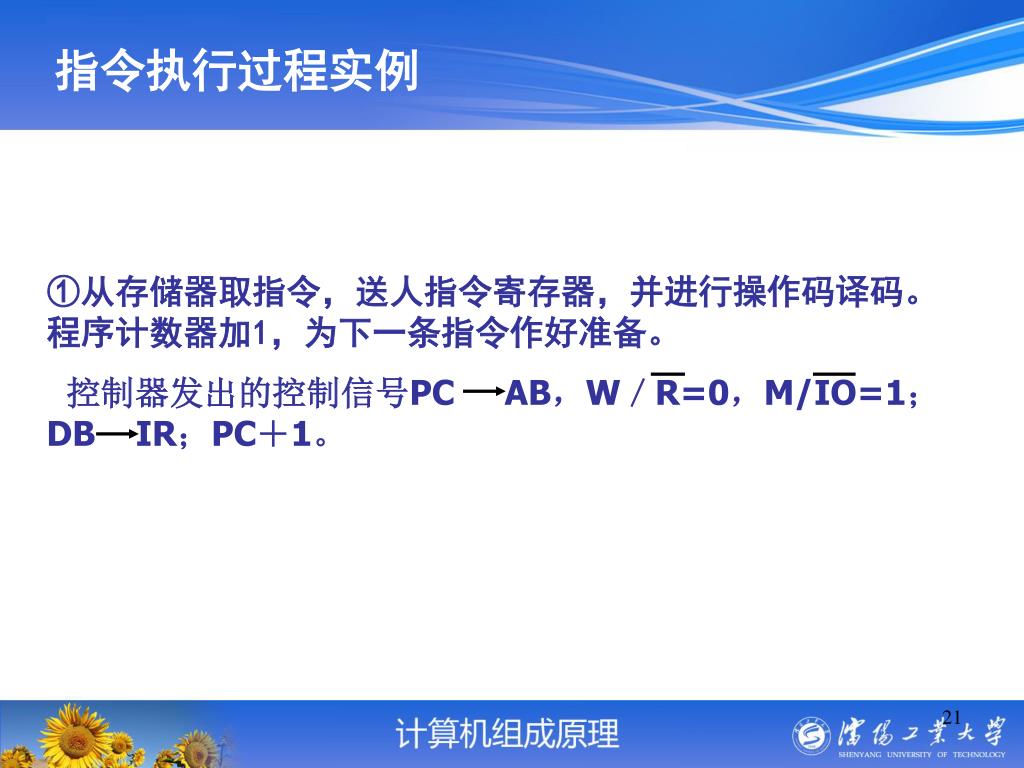 指令执行过程实例

①从存储器取指令，送人指令寄存器，并进行操作码译码。程序计数器加1，为下一条指令作好准备。

控制器发出的控制信号PC $\rightarrow$ AB，W / $\overline{R}$=0，M/$\overline{IO}$=1；DB $\rightarrow$ IR；PC＋1。

21

计算机组成原理

沈阳工业大学
SHENYANG UNIVERSITY OF TECHNOLOGY